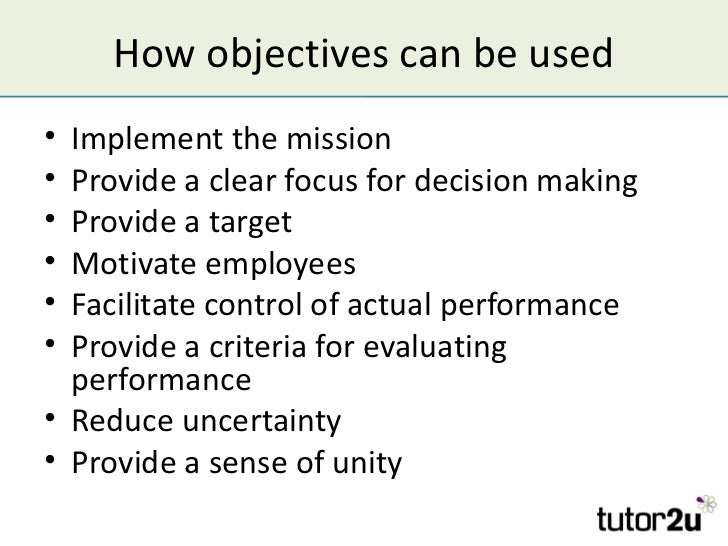 How objectives can be used

• Implement the mission
• Provide a clear focus for decision making
• Provide a target
• Motivate employees
• Facilitate control of actual performance
• Provide a criteria for evaluating performance
• Reduce uncertainty
• Provide a sense of unity

tutor2u